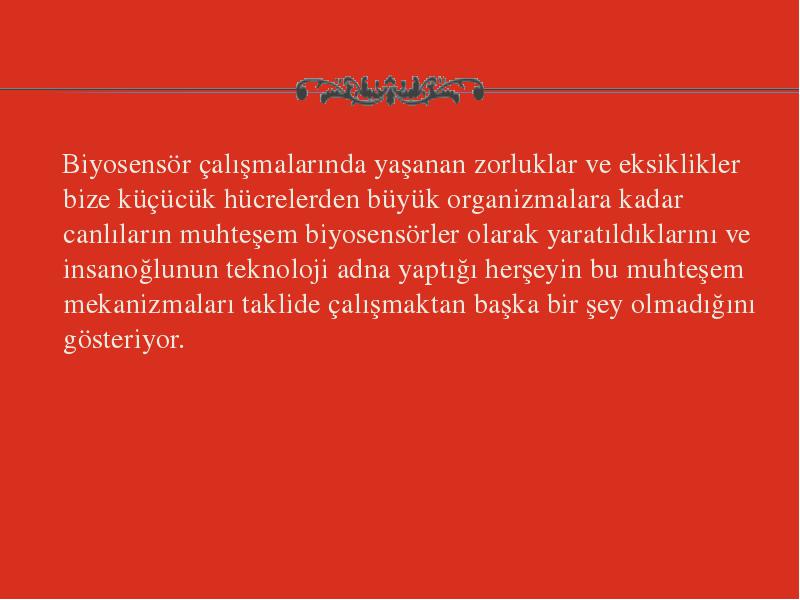 Biyosensör çalışmalarında yaşanan zorluklar ve eksiklikler bize küçücük hücrelerden büyük organizmalara kadar canlıların muhteşem biyosensörler olarak yaratıldıklarını ve insanoğlunun teknoloji adna yaptığı herşeyin bu muhteşem mekanizmaları taklide çalışmaktan başka bir şey olmadığını gösteriyor.